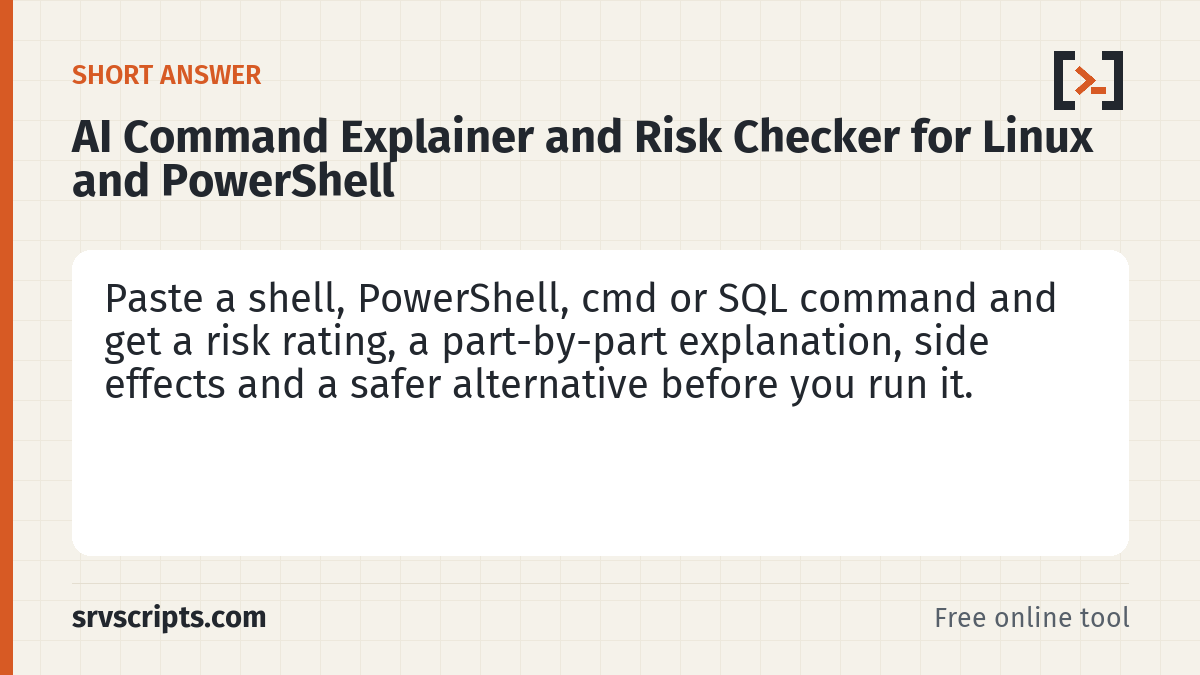 SHORT ANSWER

AI Command Explainer and Risk Checker for Linux and PowerShell

Paste a shell, PowerShell, cmd or SQL command and get a risk rating, a part-by-part explanation, side effects and a safer alternative before you run it.

srvscripts.com

Free online tool